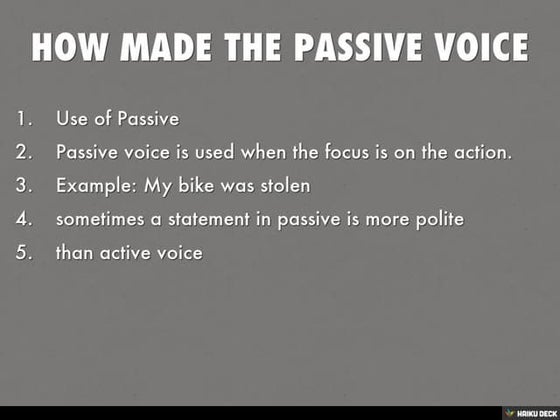 HOW MADE THE PASSIVE VOICE

1. Use of Passive
2. Passive voice is used when the focus is on the action.
3. Example: My bike was stolen
4. sometimes a statement in passive is more polite
5. than active voice

HAIKU DECK